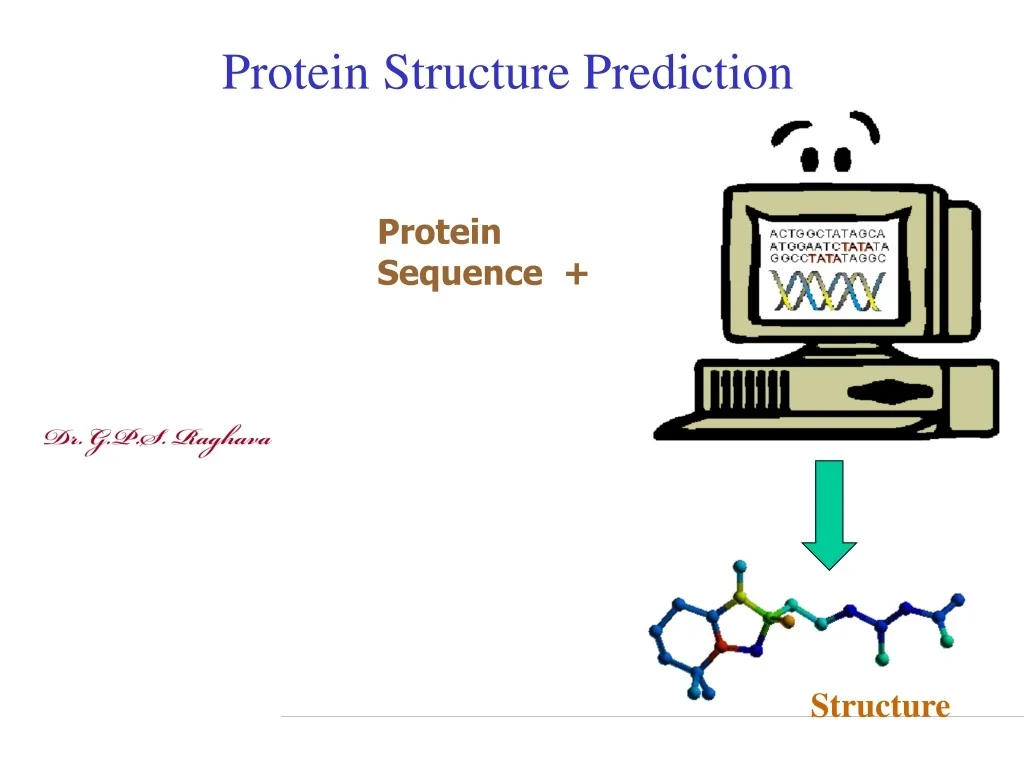 Protein Structure Prediction

Protein Sequence +

ACTGGCTATAGCA
ATGGAATCTATATA
GGCCTATATAGGC

Dr. G.P.S. Raghava

Structure